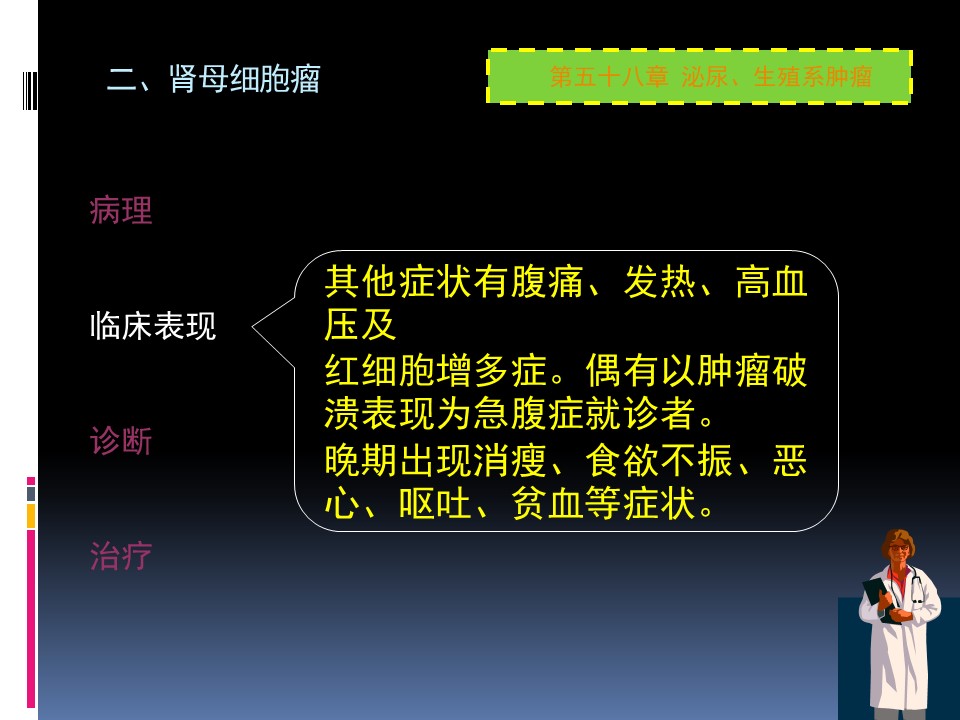 二、肾母细胞瘤

第五十八章 泌尿、生殖系肿瘤

病理

临床表现

诊断

治疗

其他症状有腹痛、发热、高血压及
红细胞增多症。偶有以肿瘤破溃表现为急腹症就诊者。
晚期出现消瘦、食欲不振、恶心、呕吐、贫血等症状。